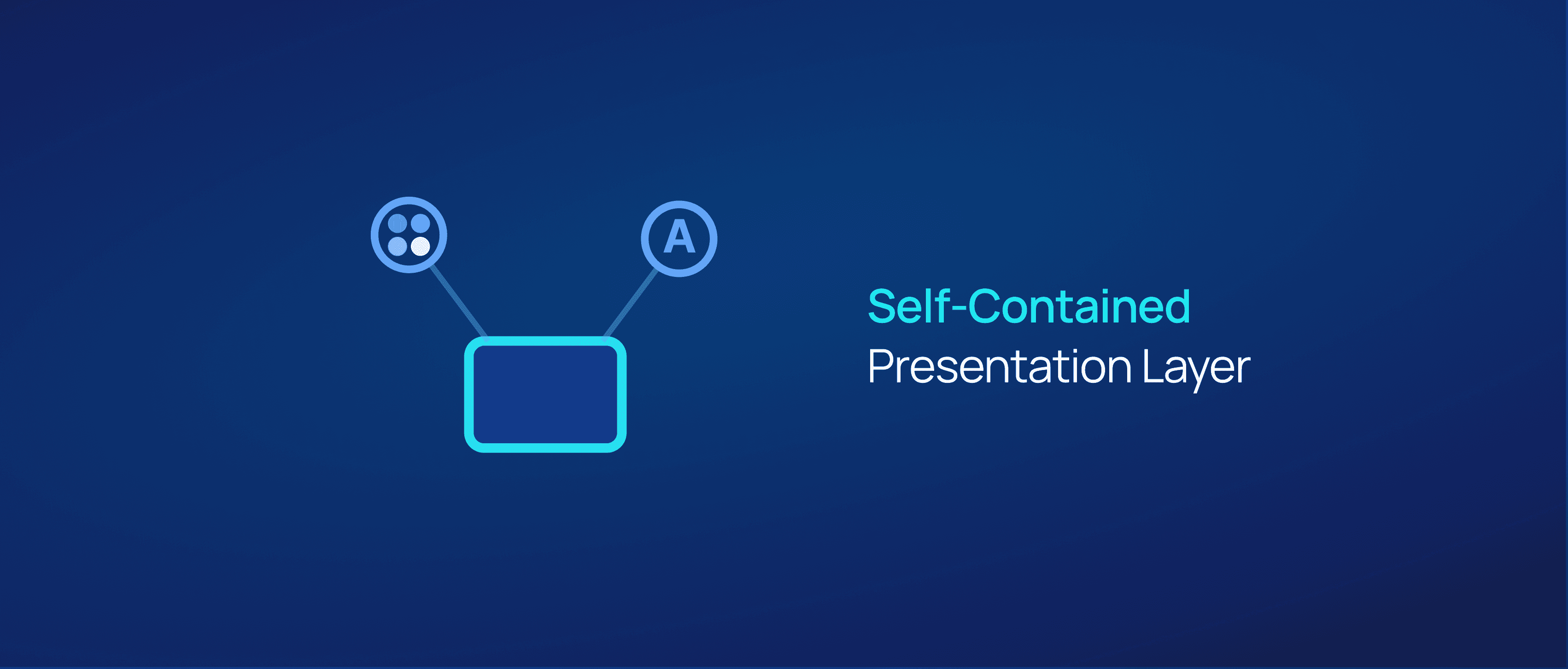 A

Self-Contained
Presentation Layer